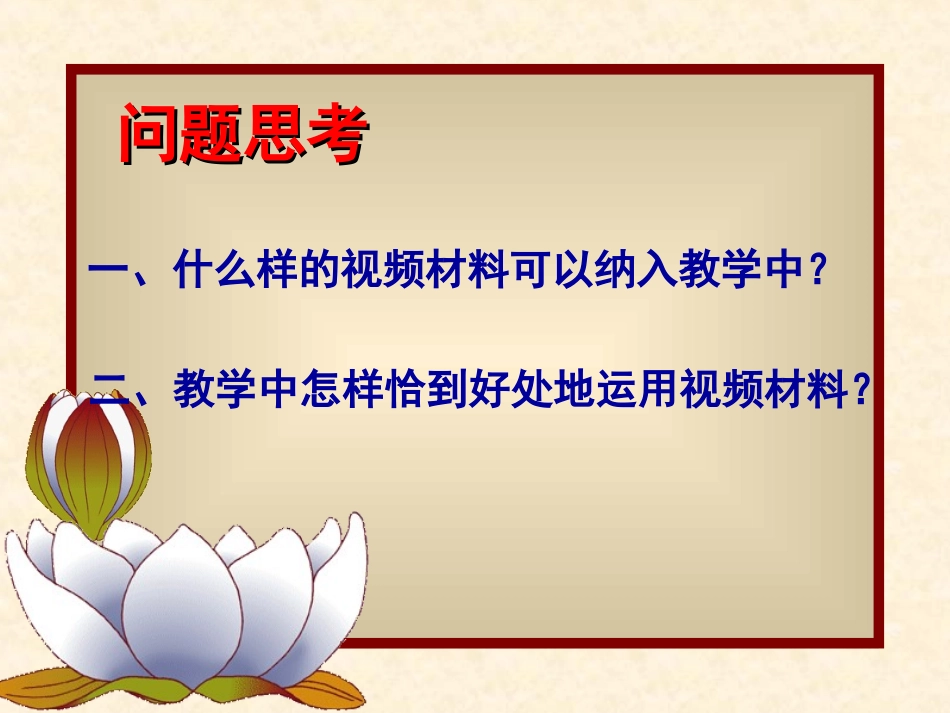 问题思考

一、什么样的视频材料可以纳入教学中？

二、教学中怎样恰到好处地运用视频材料？